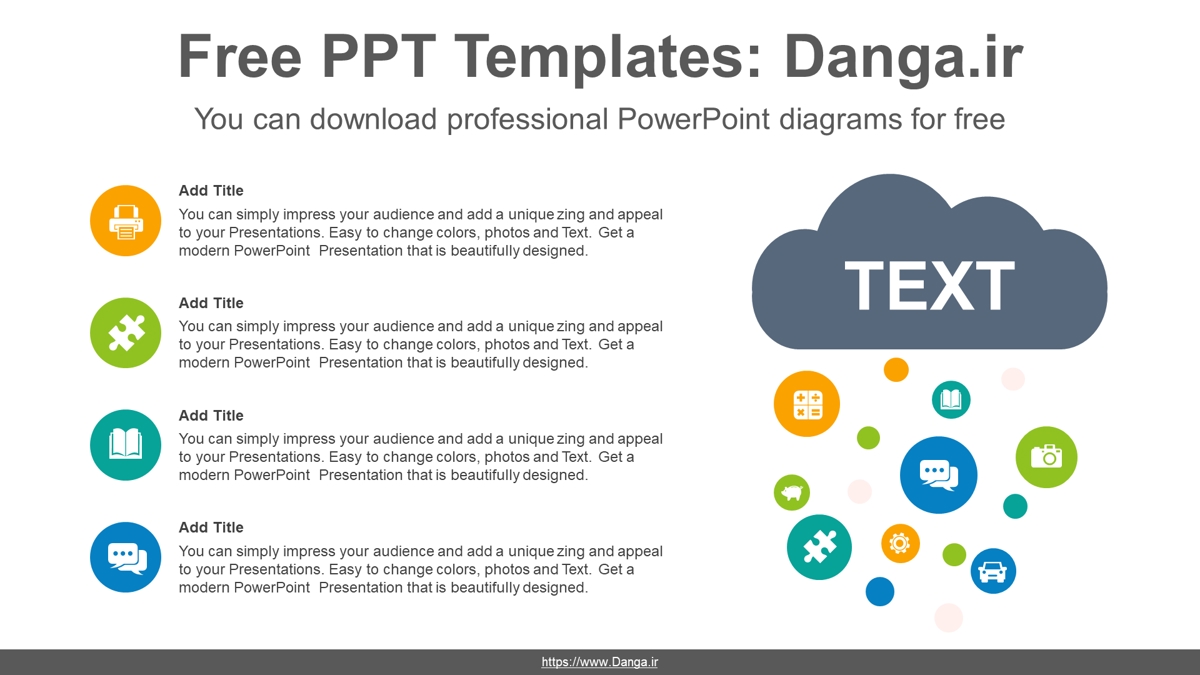 Free PPT Templates: Danga.ir

You can download professional PowerPoint diagrams for free

Add Title

You can simply impress your audience and add a unique zing and appeal to your Presentations. Easy to change colors, photos and Text. Get a modern PowerPoint Presentation that is beautifully designed.

Add Title

You can simply impress your audience and add a unique zing and appeal to your Presentations. Easy to change colors, photos and Text. Get a modern PowerPoint Presentation that is beautifully designed.

Add Title

You can simply impress your audience and add a unique zing and appeal to your Presentations. Easy to change colors, photos and Text. Get a modern PowerPoint Presentation that is beautifully designed.

Add Title

You can simply impress your audience and add a unique zing and appeal to your Presentations. Easy to change colors, photos and Text. Get a modern PowerPoint Presentation that is beautifully designed.

TEXT

https://www.Danga.ir